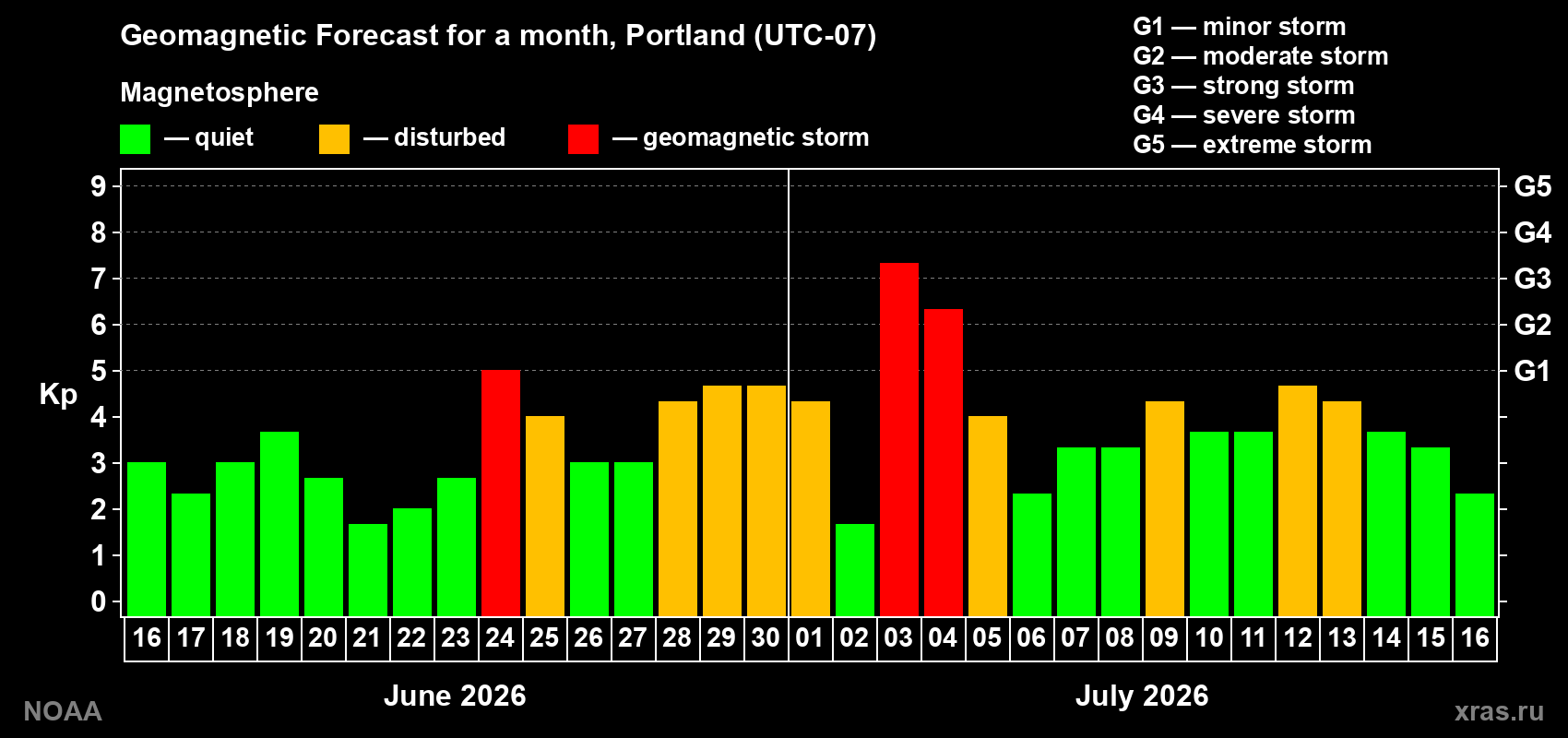 Geomagnetic Forecast for a month, Portland (UTC-07)

Magnetosphere

— quiet — disturbed — geomagnetic storm

G1 — minor storm
G2 — moderate storm
G3 — strong storm
G4 — severe storm
G5 — extreme storm

Kp

9
8
7
6
5
4
3
2
1
0

G5
G4
G3
G2
G1

16 17 18 19 20 21 22 23 24 25 26 27 28 29 30 01 02 03 04 05 06 07 08 09 10 11 12 13 14 15 16

June 2026

July 2026

NOAA

xras.ru